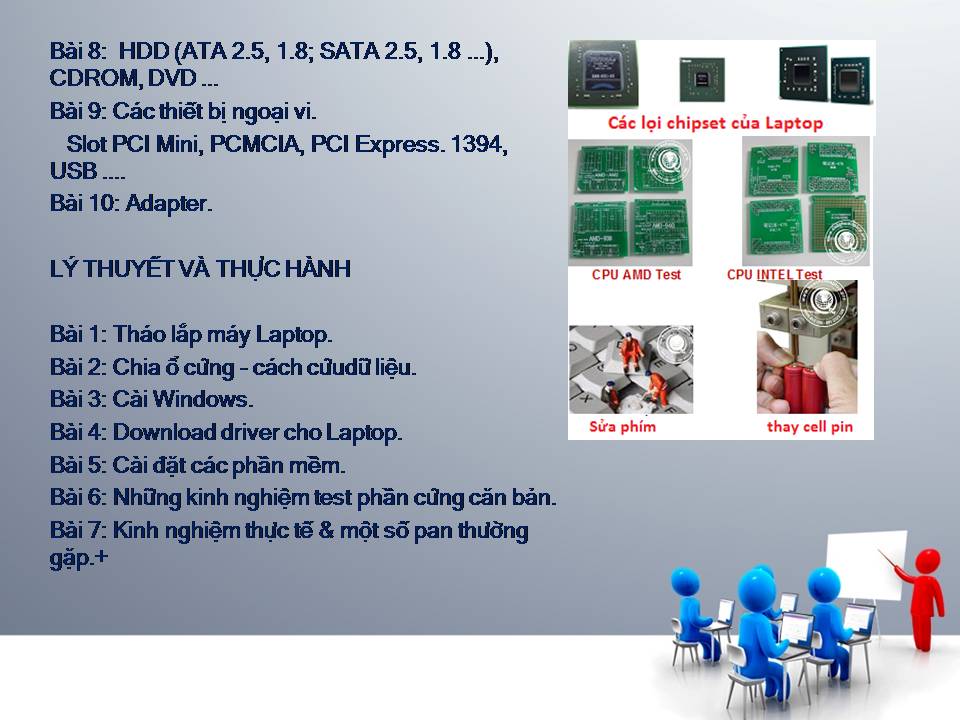 Bài 8: HDD (ATA 2.5, 1.8; SATA 2.5, 1.8 ...), CDROM, DVD ...

Bài 9: Các thiết bị ngoại vi.

Slot PCI Mini, PCMCIA, PCI Express. 1394, USB ....

Bài 10: Adapter.

LÝ THUYẾT VÀ THỰC HÀNH

Bài 1: Tháo lắp máy Laptop.

Bài 2: Chia ổ cứng – cách cứudữ liệu.

Bài 3: Cài Windows.

Bài 4: Download driver cho Laptop.

Bài 5: Cài đặt các phần mềm.

Bài 6: Những kinh nghiệm test phần cứng căn bản.

Bài 7: Kinh nghiệm thực tế & một số pan thường gặp.+

Các lọi chipset của Laptop

CPU AMD Test

CPU INTEL Test

Sửa phím

thay cell pin